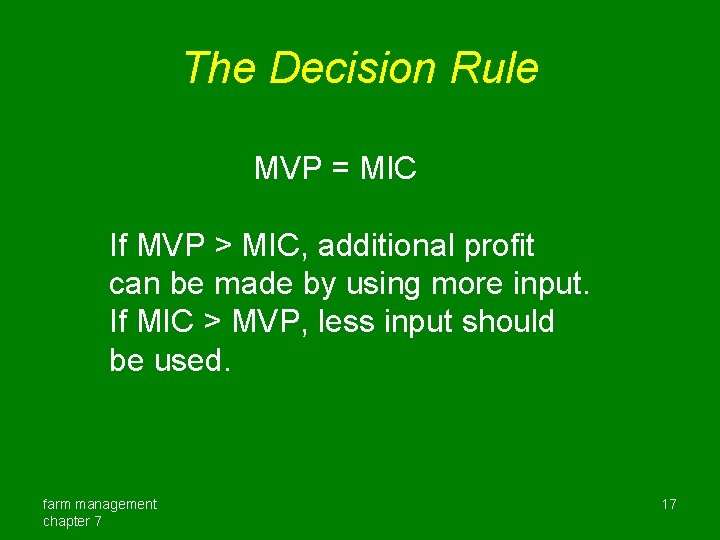 The Decision Rule

MVP = MIC

If MVP > MIC, additional profit can be made by using more input. If MIC > MVP, less input should be used.

farm management
chapter 7

17